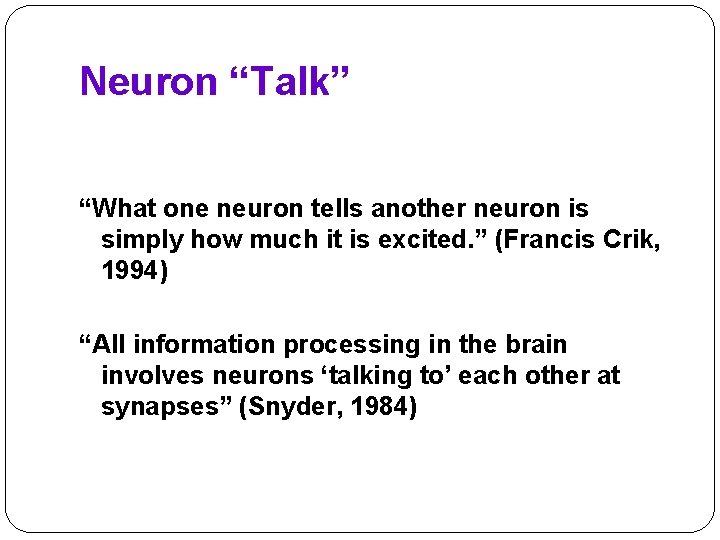 Neuron “Talk”

“What one neuron tells another neuron is simply how much it is excited.” (Francis Crik, 1994)

“All information processing in the brain involves neurons ‘talking to’ each other at synapses” (Snyder, 1984)